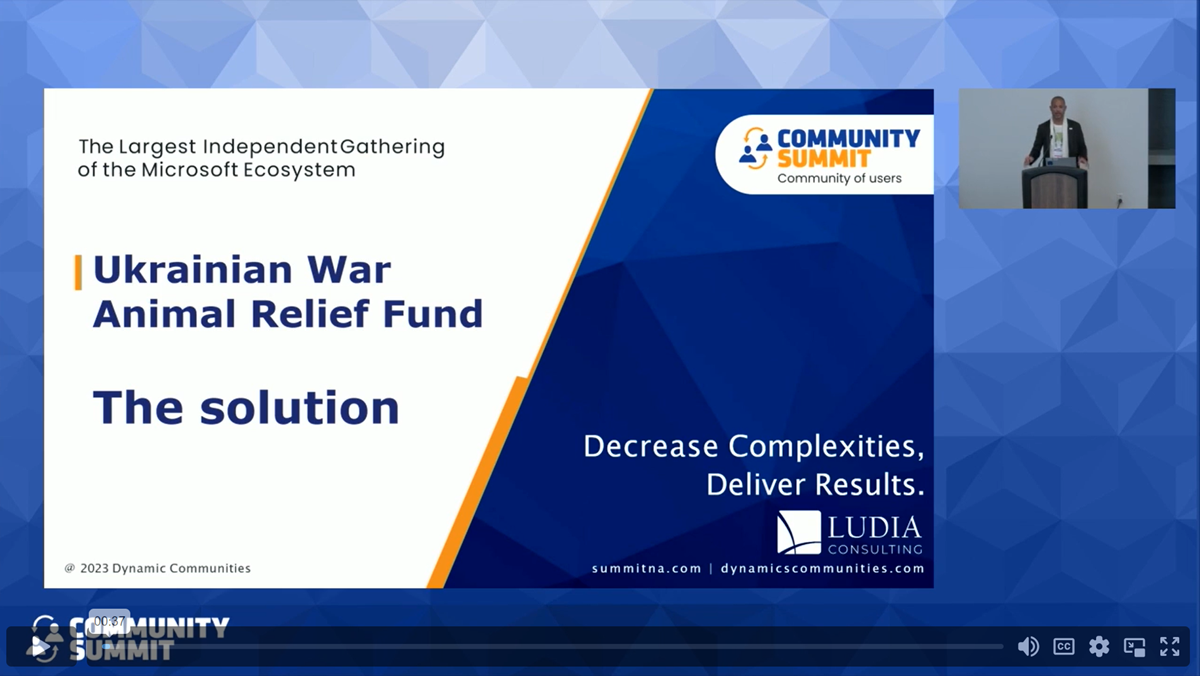 The Largest Independent Gathering of the Microsoft Ecosystem

COMMUNITY SUMMIT
Community of users

Ukrainian War Animal Relief Fund

The solution

Decrease Complexities, Deliver Results.

LUDIA CONSULTING

@ 2023 Dynamic Communities

summitna.com | dynamicscommunities.com

COMMUNITY SUMMIT

00:37

CC